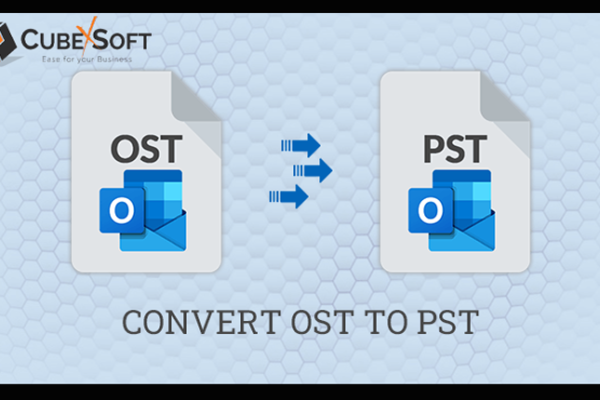 CUBEXSOFT
Ease for your Business

OST

O

PST

O

CONVERT OST TO PST